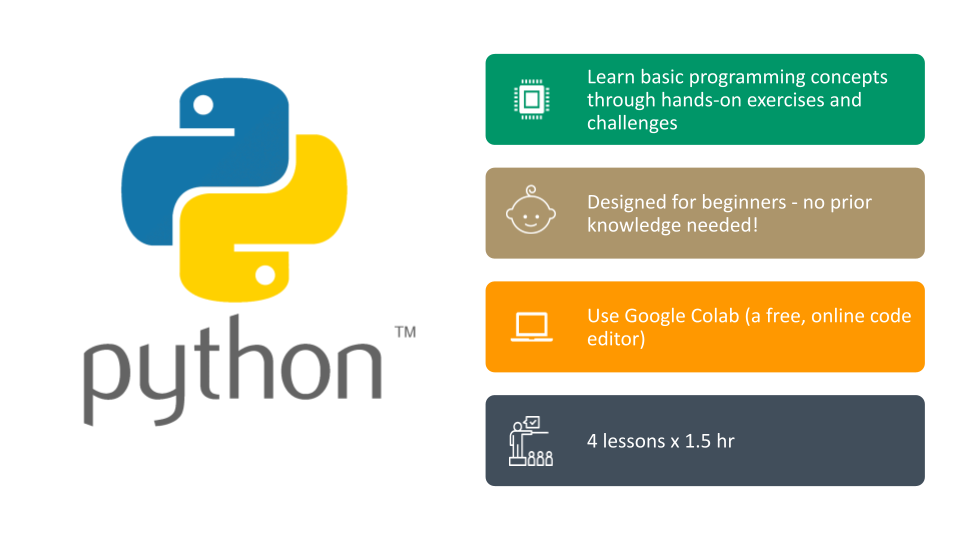 python™

Learn basic programming concepts through hands-on exercises and challenges

Designed for beginners - no prior knowledge needed!

Use Google Colab (a free, online code editor)

4 lessons x 1.5 hr